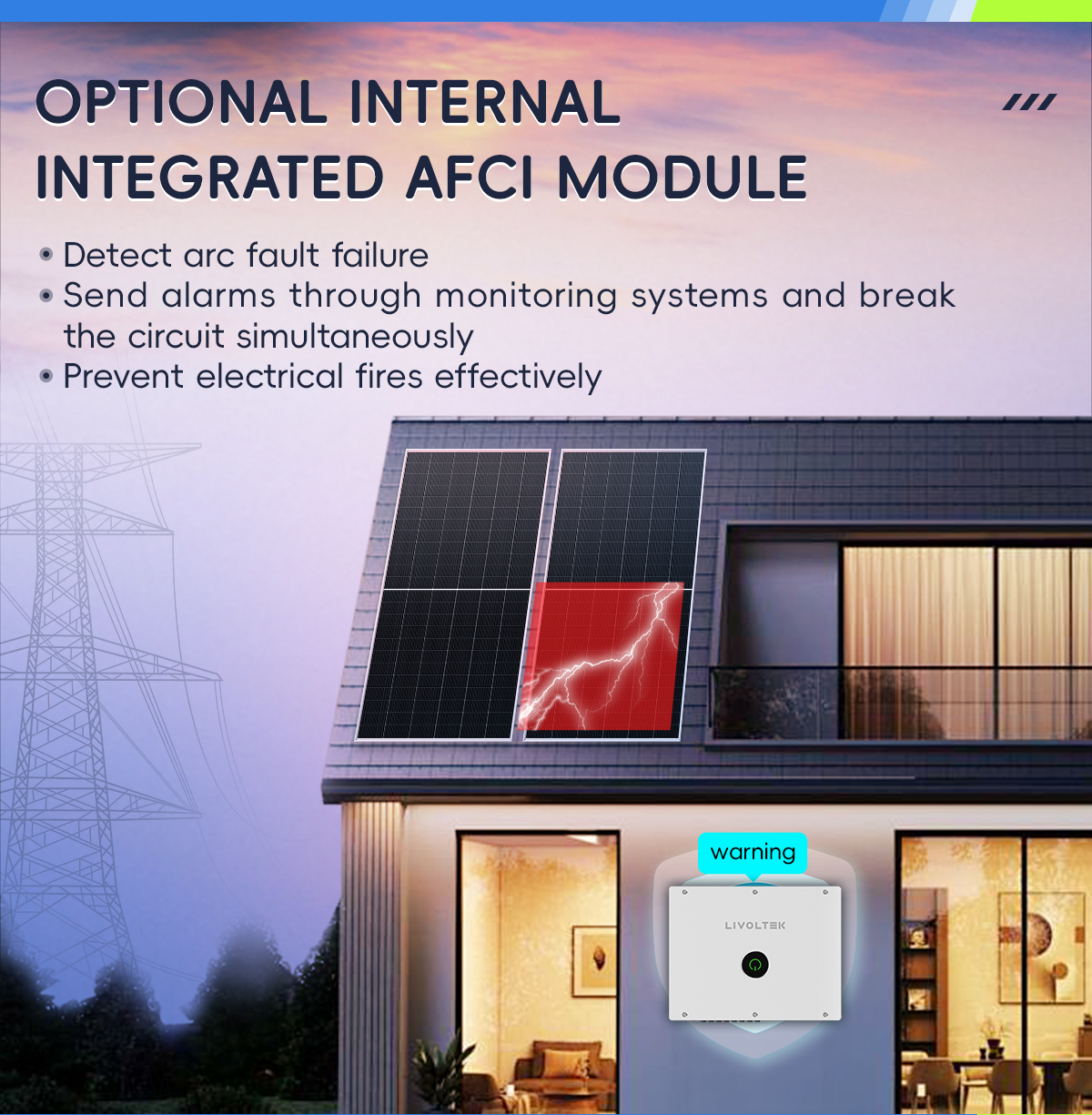 OPTIONAL INTERNAL INTEGRATED AFCI MODULE

• Detect arc fault failure
• Send alarms through monitoring systems and break the circuit simultaneously
• Prevent electrical fires effectively

warning

LIVOLTEK